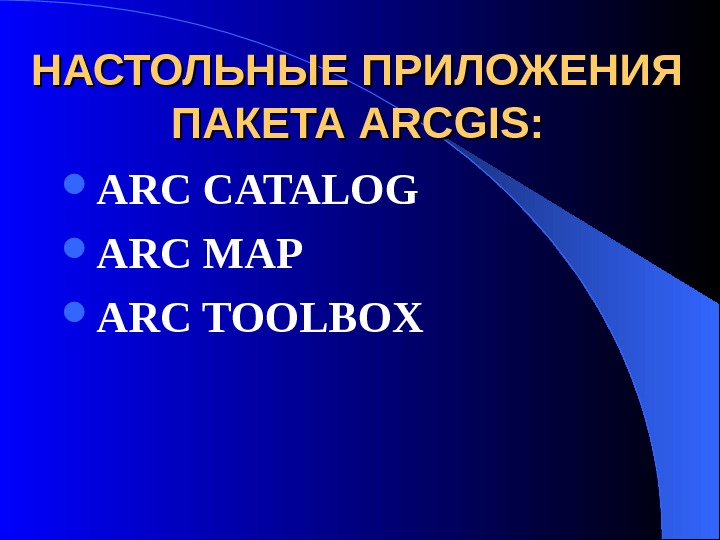 НАСТОЛЬНЫЕ ПРИЛОЖЕНИЯ ПАКЕТА ARCGIS:

- ARC CATALOG
- ARC MAP
- ARC TOOLBOX